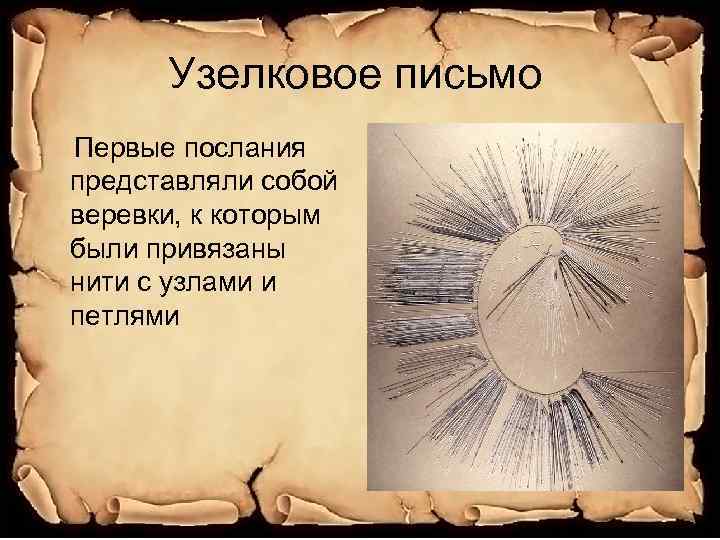 Узелковое письмо

Первые послания представляли собой веревки, к которым были привязаны нити с узлами и петлями